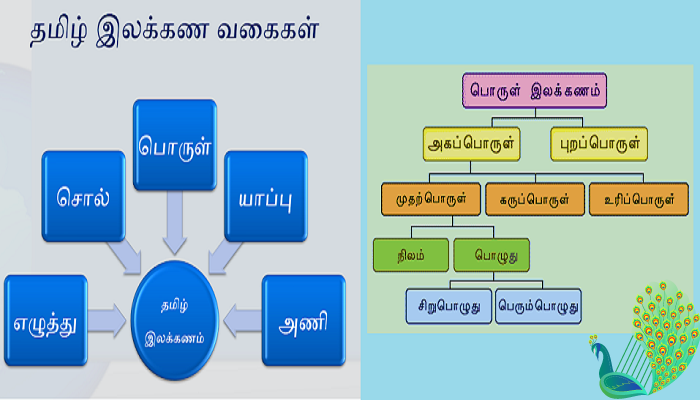 தமிழ் இலக்கண வகைகள்

பொருள்

சொல்

யாப்பு

எழுத்து

தமிழ் இலக்கணம்

அணி

பொருள் இலக்கணம்

அகப்பொருள்

புறப்பொருள்

முதற்பொருள்

கருப்பொருள்

உரிப்பொருள்

நிலம்

பொழுது

சிறுபொழுது

பெரும்பொழுது